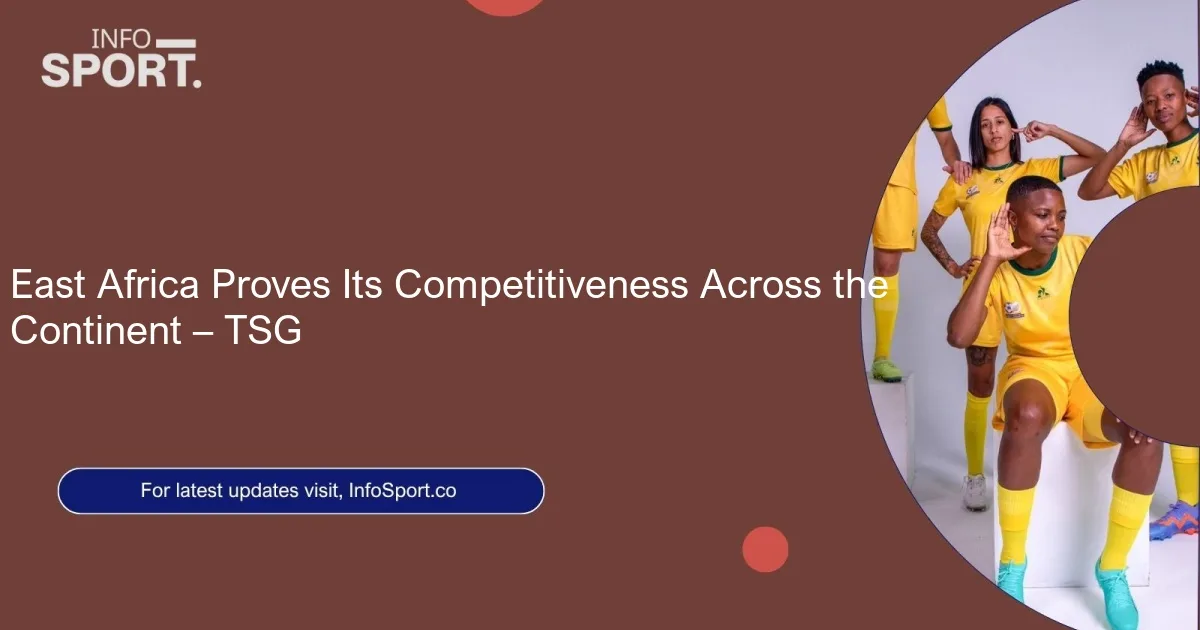 INFO
SPORT.

East Africa Proves Its Competitiveness Across the Continent – TSG

For latest updates visit, InfoSport.co